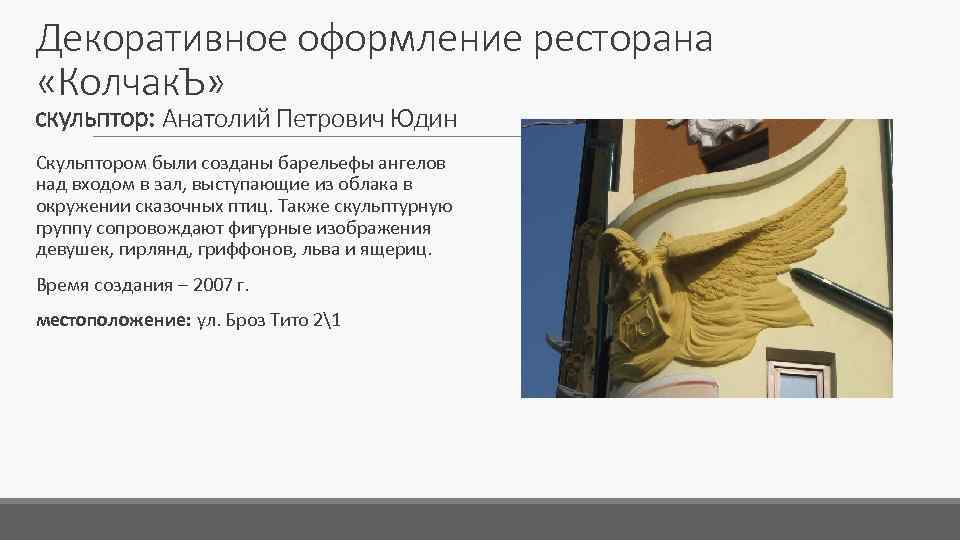 Декоративное оформление ресторана «КолчакЪ»
скульптор: Анатолий Петрович Юдин

Скульптором были созданы барельефы ангелов над входом в зал, выступающие из облака в окружении сказочных птиц. Также скульптурную группу сопровождают фигурные изображения девушек, гирлянд, гриффонов, льва и ящериц.

Время создания – 2007 г.

местоположение: ул. Броз Тито 2\1